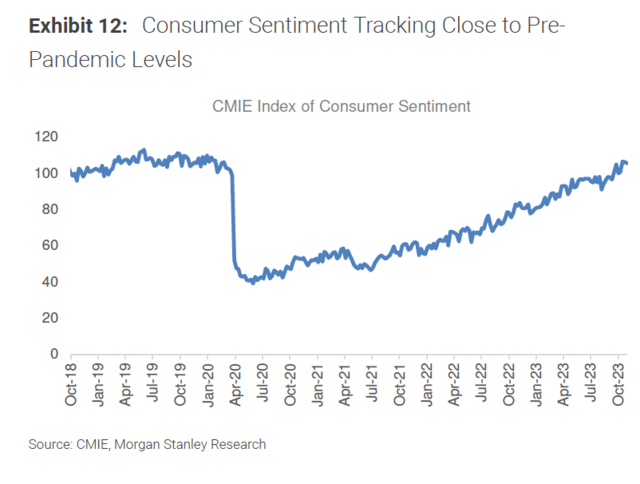 **Exhibit 12:** Consumer Sentiment Tracking Close to Pre-Pandemic Levels

CMIE Index of Consumer Sentiment

120
100
80
60
40
20
0

Oct-18
Jan-19
Apr-19
Jul-19
Oct-19
Jan-20
Apr-20
Jul-20
Oct-20
Jan-21
Apr-21
Jul-21
Oct-21
Jan-22
Apr-22
Jul-22
Oct-22
Jan-23
Apr-23
Jul-23
Oct-23

Source: CMIE, Morgan Stanley Research